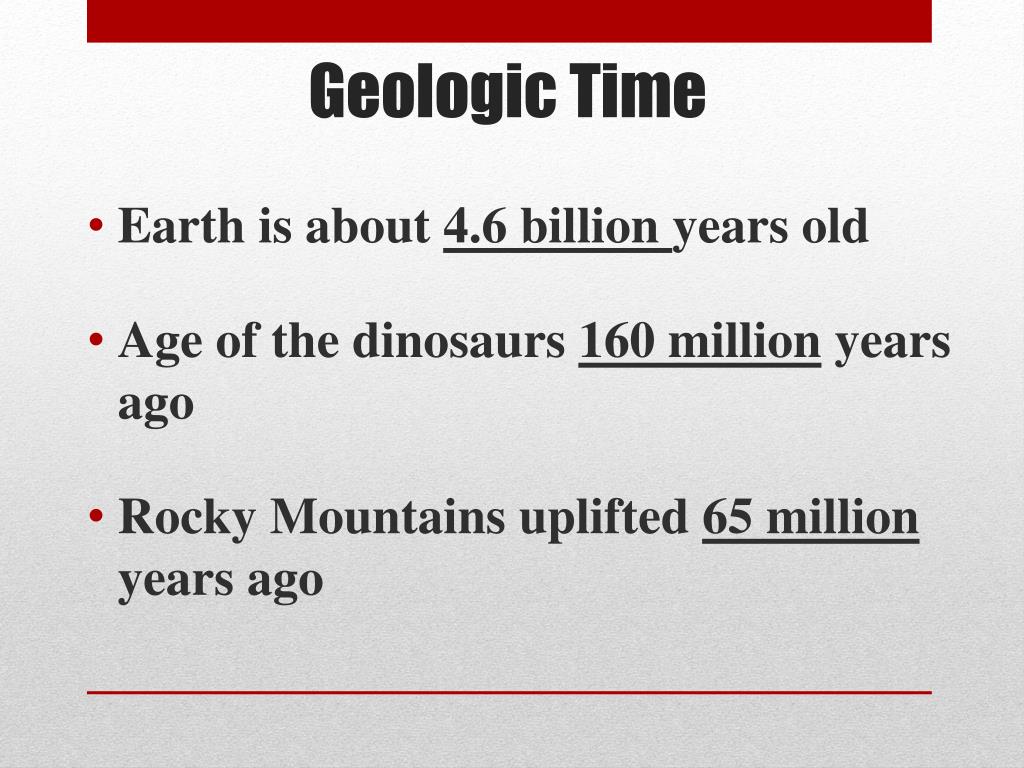 Geologic Time

• Earth is about 4.6 billion years old

• Age of the dinosaurs 160 million years ago

• Rocky Mountains uplifted 65 million years ago